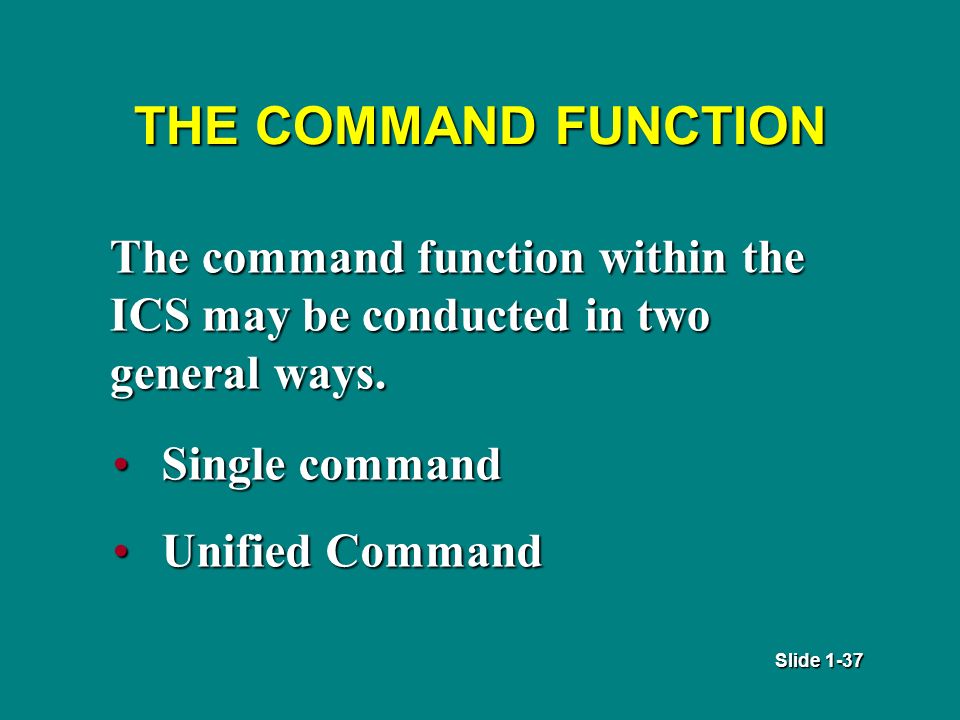 THE COMMAND FUNCTION

The command function within the ICS may be conducted in two general ways.

• Single command

• Unified Command

Slide 1-37